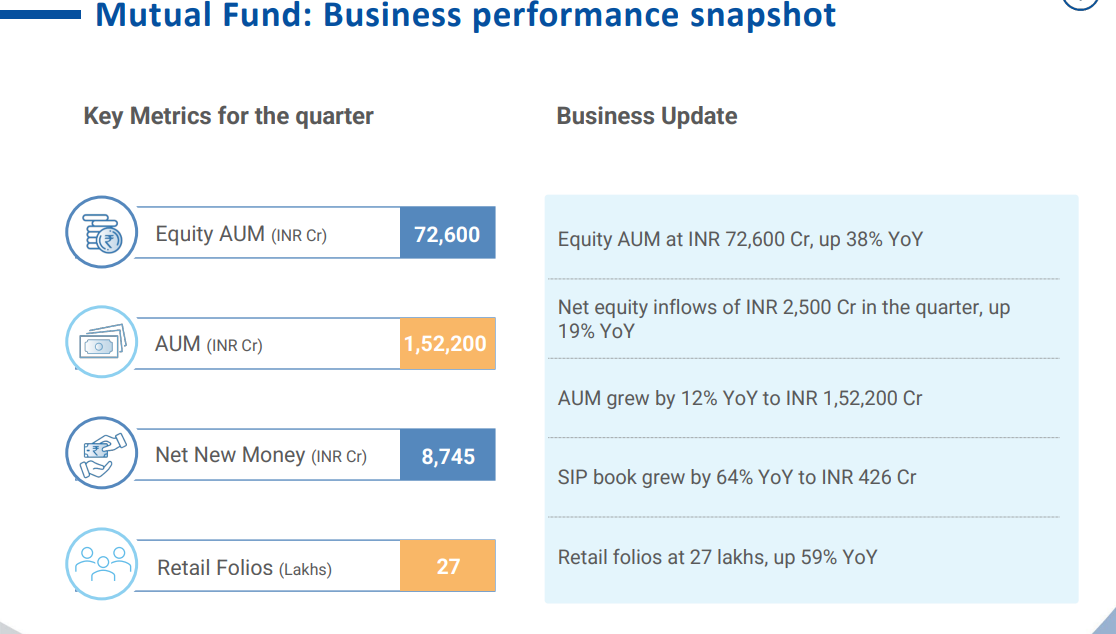 Mutual Fund: Business performance snapshot

Key Metrics for the quarter

Equity AUM (INR Cr) 72,600

AUM (INR Cr) 1,52,200

Net New Money (INR Cr) 8,745

Retail Folios (Lakhs) 27

Business Update

Equity AUM at INR 72,600 Cr, up 38% YoY

Net equity inflows of INR 2,500 Cr in the quarter, up 19% YoY

AUM grew by 12% YoY to INR 1,52,200 Cr

SIP book grew by 64% YoY to INR 426 Cr

Retail folios at 27 lakhs, up 59% YoY